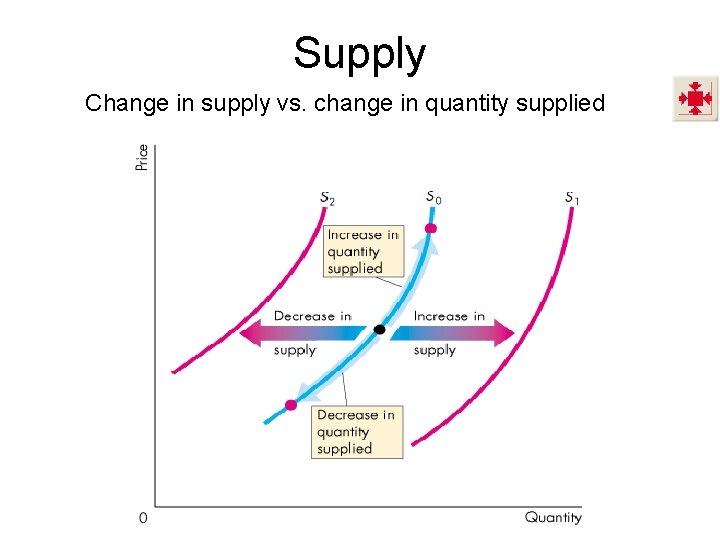 Supply

Change in supply vs. change in quantity supplied

Price

$S_2$

$S_0$

$S_1$

Increase in quantity supplied

Decrease in supply

Increase in supply

Decrease in quantity supplied

0

Quantity